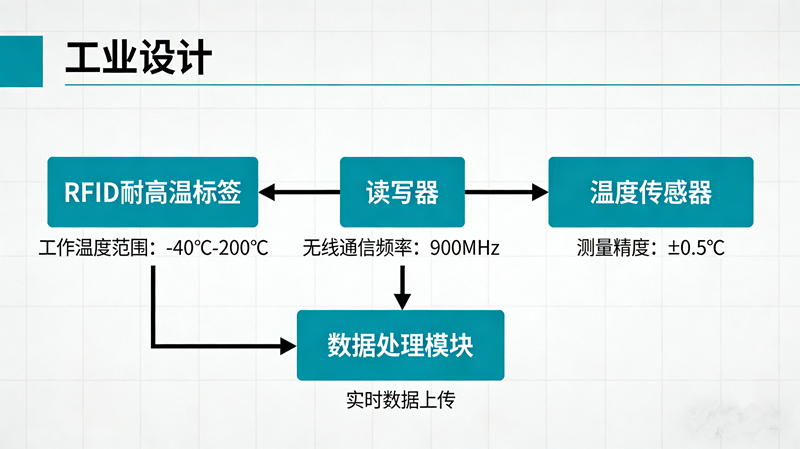 工业设计

RFID耐高温标签

工作温度范围：-40℃-200℃

读写器

无线通信频率：900MHz

温度传感器

测量精度：±0.5℃

数据处理模块

实时数据上传